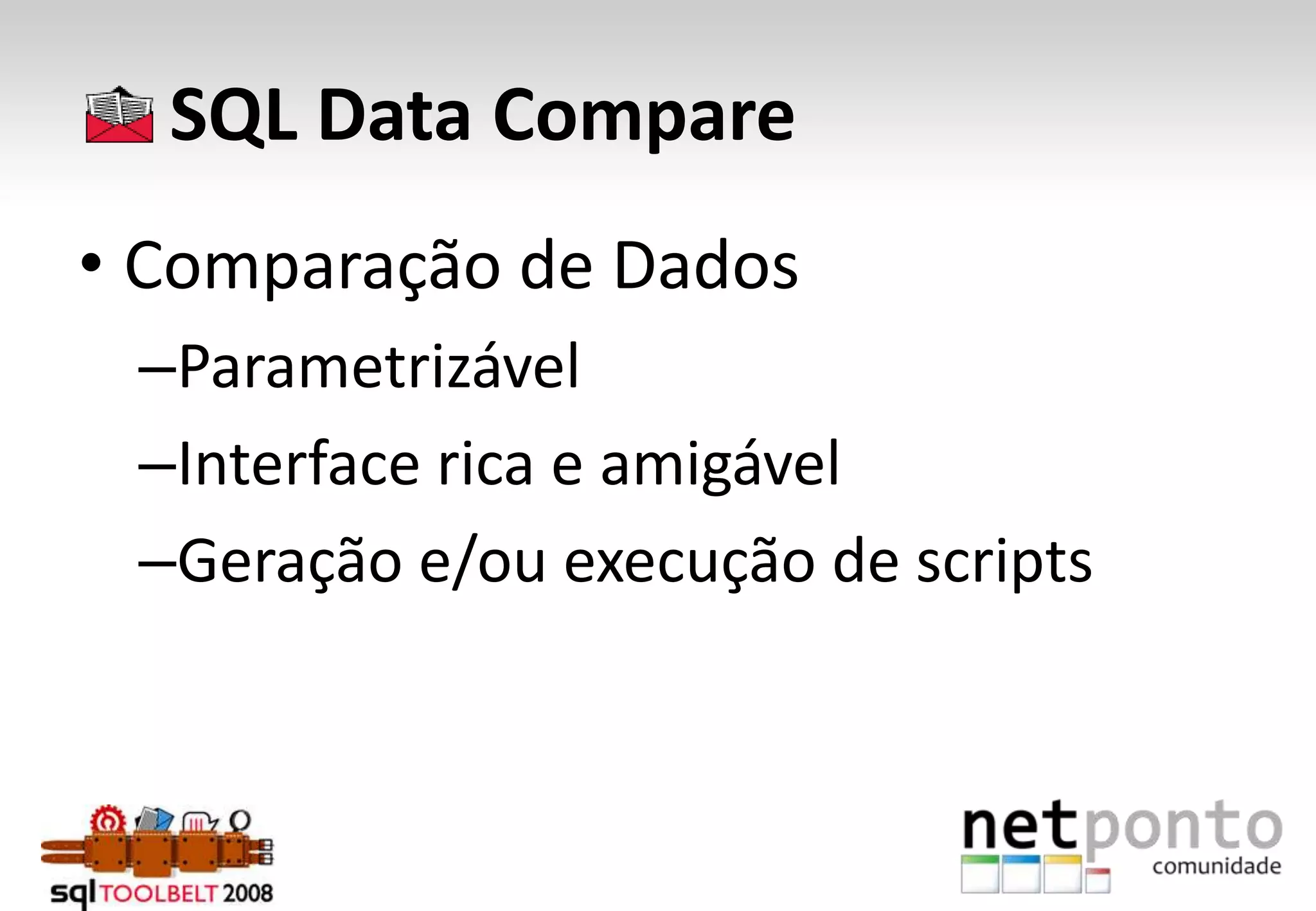 SQL Data Compare

• Comparação de Dados
–Parametrizável
–Interface rica e amigável
–Geração e/ou execução de scripts

sql TOOLBELT 2008

netponto comunidade